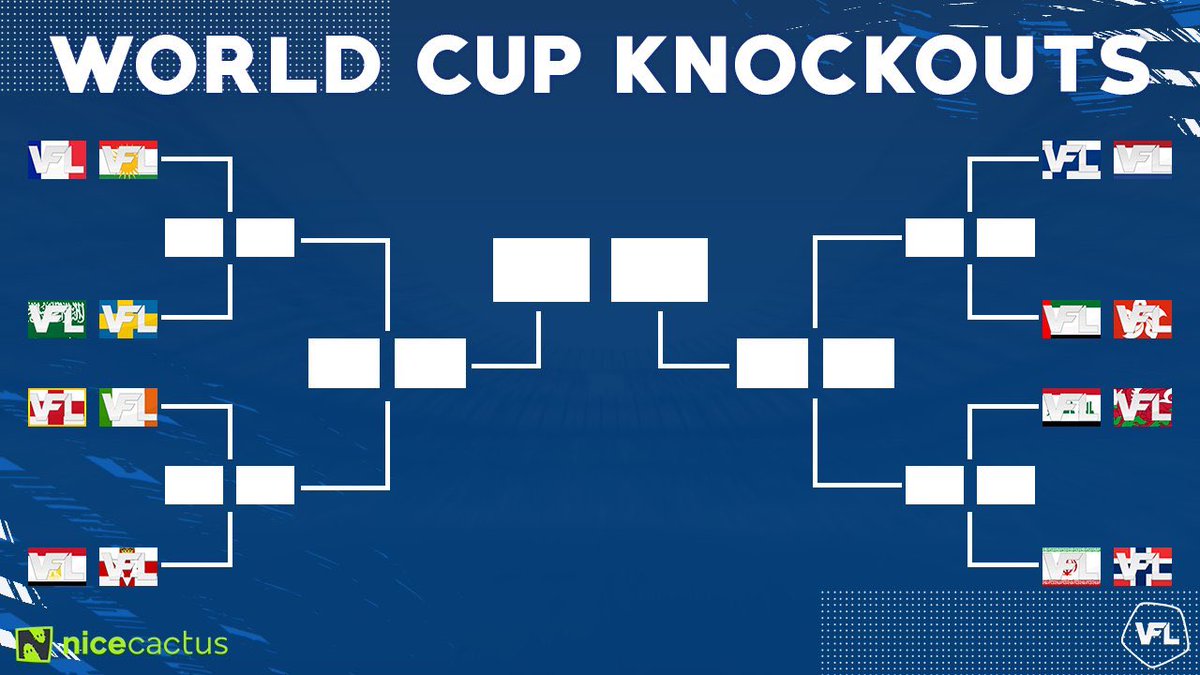 WORLD CUP KNOCKOUTS

VFL VFL
VFL VFL
VFL VFL
VFL VFL

VFL VFL
VFL VFL
VFL VFL
VFL VFL

nicecactus

VFL